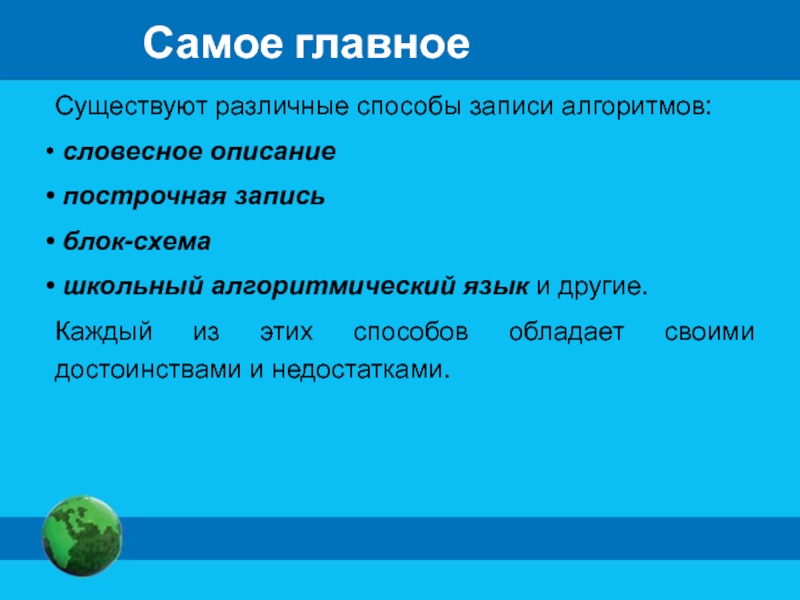 Самое главное

Существуют различные способы записи алгоритмов:

• словесное описание

• построчная запись

• блок-схема

• школьный алгоритмический язык и другие.

Каждый из этих способов обладает своими достоинствами и недостатками.